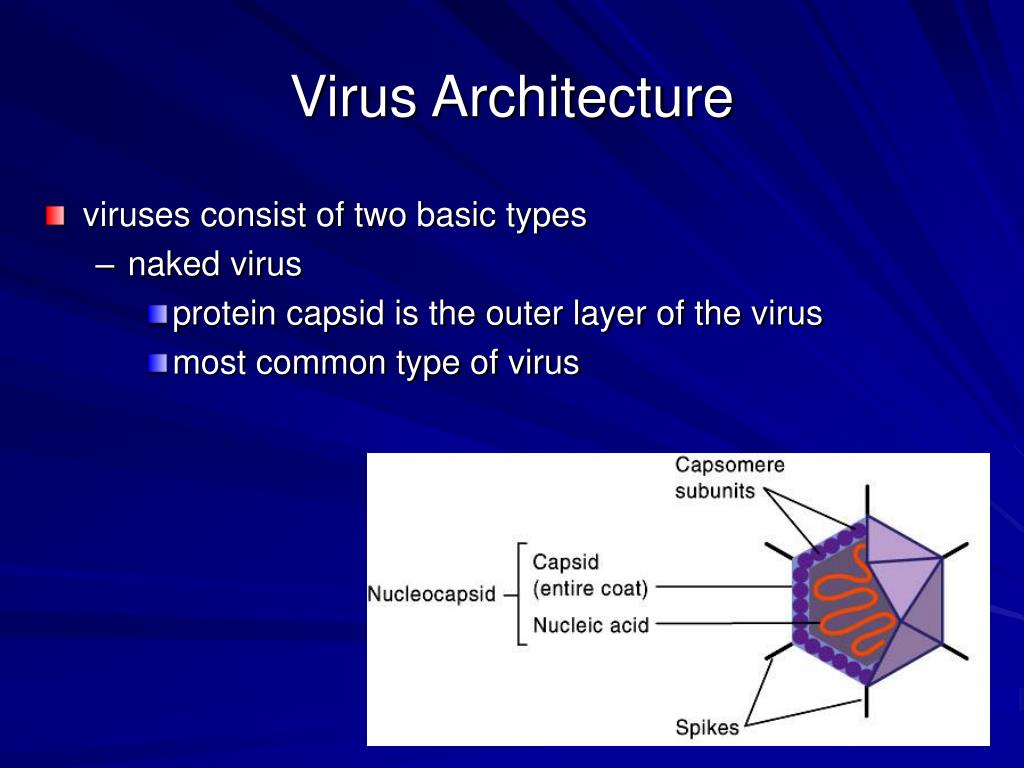 Virus Architecture

viruses consist of two basic types
– naked virus
protein capsid is the outer layer of the virus
most common type of virus

Capsomere subunits

Nucleocapsid

Capsid (entire coat)

Nucleic acid

Spikes